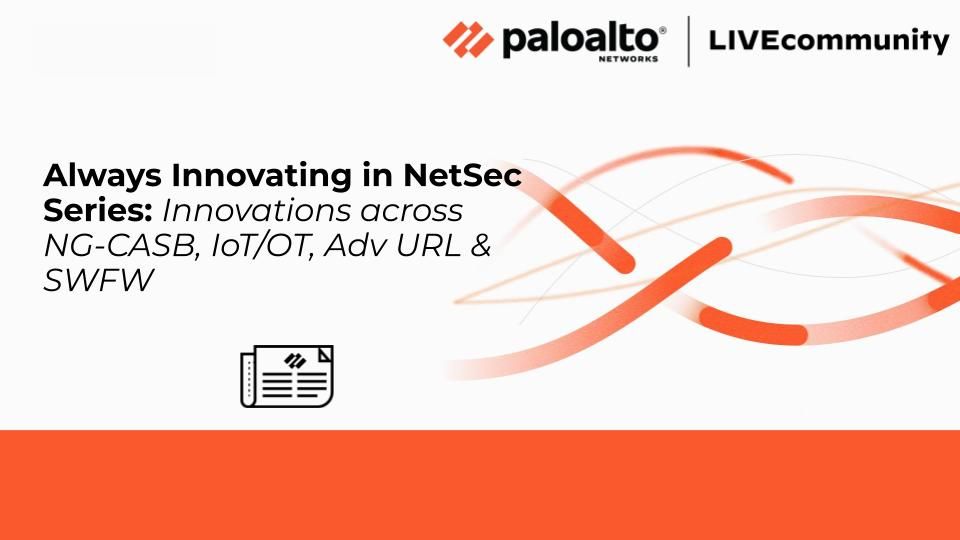 paloalto® NETWORKS | LIVEcommunity

Always Innovating in NetSec Series: Innovations across NG-CASB, IoT/OT, Adv URL & SWFW